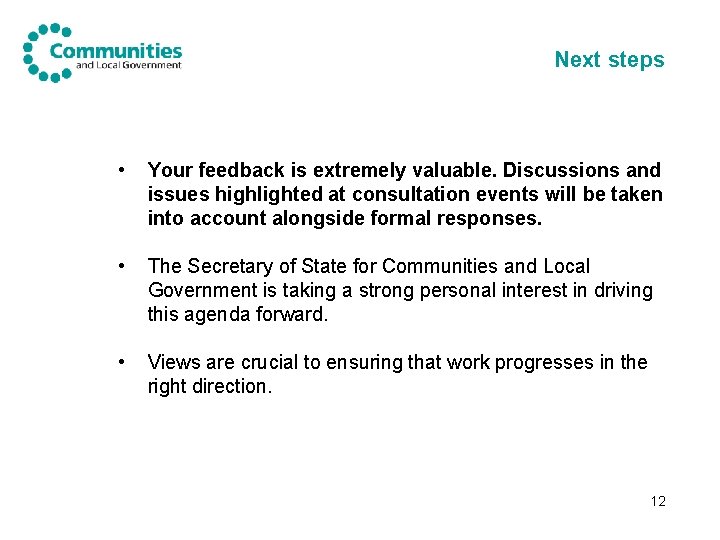 Communities
and Local Government

Next steps

• Your feedback is extremely valuable. Discussions and issues highlighted at consultation events will be taken into account alongside formal responses.

• The Secretary of State for Communities and Local Government is taking a strong personal interest in driving this agenda forward.

• Views are crucial to ensuring that work progresses in the right direction.

12